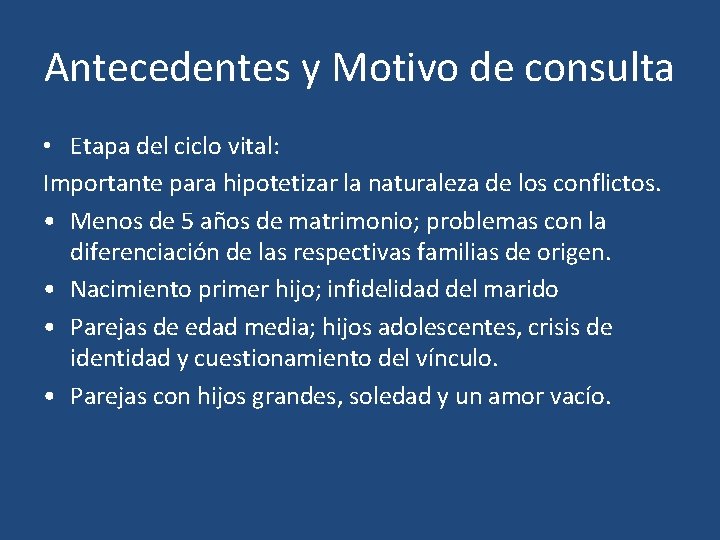 Antecedentes y Motivo de consulta

• Etapa del ciclo vital:
Importante para hipotetizar la naturaleza de los conflictos.
• Menos de 5 años de matrimonio; problemas con la diferenciación de las respectivas familias de origen.
• Nacimiento primer hijo; infidelidad del marido
• Parejas de edad media; hijos adolescentes, crisis de identidad y cuestionamiento del vínculo.
• Parejas con hijos grandes, soledad y un amor vacío.